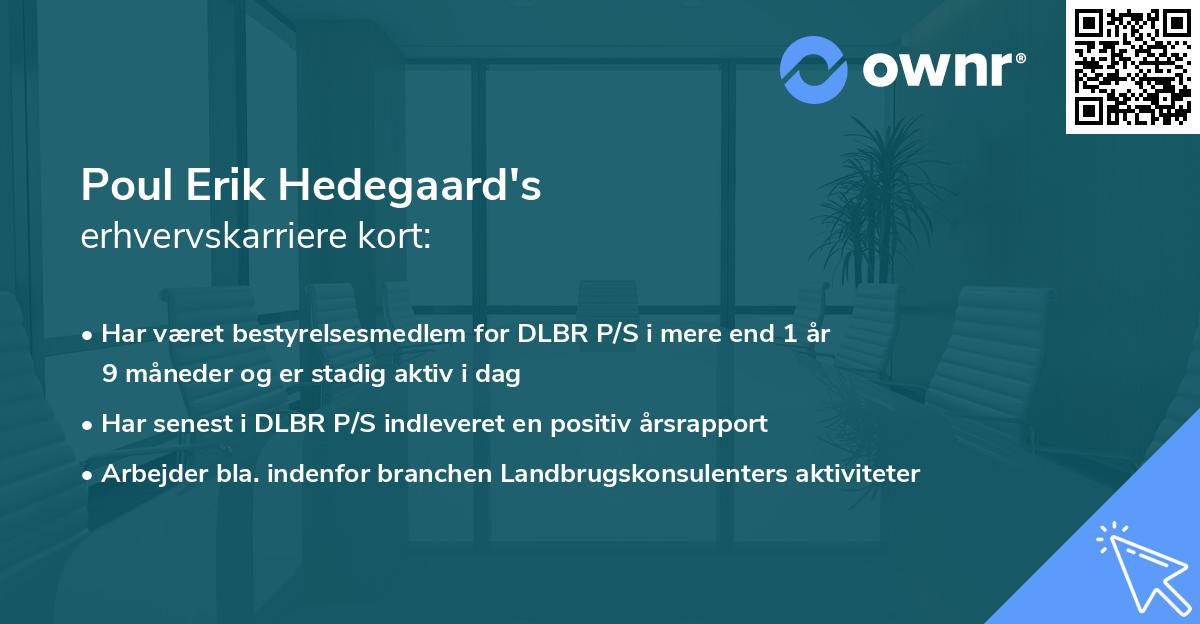 ownr®

Poul Erik Hedegaard's
erhvervskarriere kort:

• Har været bestyrelsesmedlem for DLBR P/S i mere end 1 år 9 måneder og er stadig aktiv i dag

• Har senest i DLBR P/S indleveret en positiv årsrapport

• Arbejder bla. indenfor branchen Landbrugskonsulenters aktiviteter